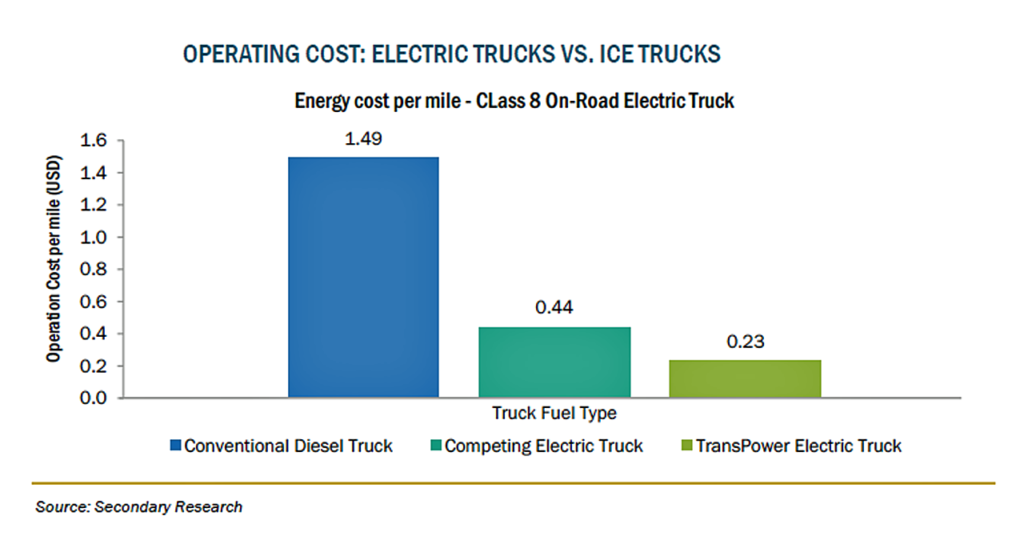 OPERATING COST: ELECTRIC TRUCKS VS. ICE TRUCKS

Energy cost per mile - CLass 8 On-Road Electric Truck

Operation Cost per mile (USD)

1.6
1.4
1.2
1.0
0.8
0.6
0.4
0.2
0.0

1.49

0.44

0.23

Truck Fuel Type

Conventional Diesel Truck
Competing Electric Truck
TransPower Electric Truck

Source: Secondary Research